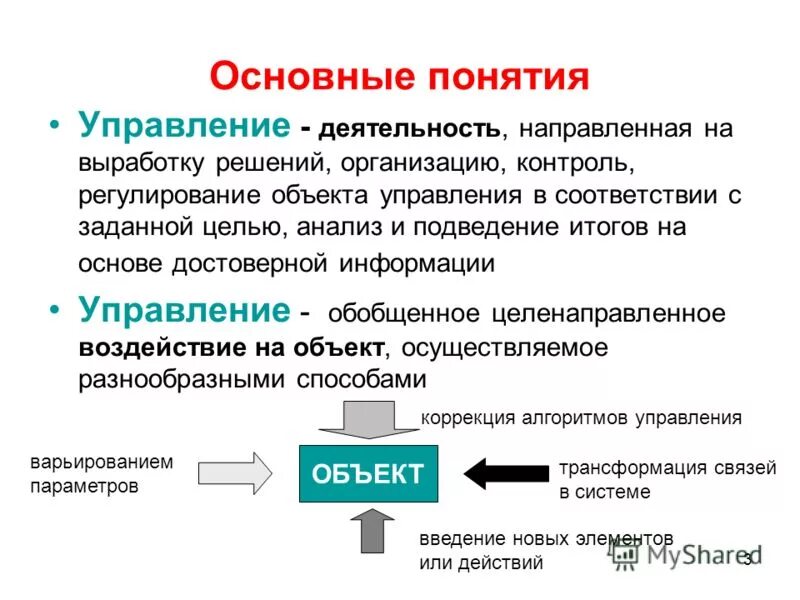 Основные понятия

• Управление - деятельность, направленная на выработку решений, организацию, контроль, регулирование объекта управления в соответствии с заданной целью, анализ и подведение итогов на основе достоверной информации

• Управление - обобщенное целенаправленное воздействие на объект, осуществляемое разнообразными способами

коррекция алгоритмов управления

варьированием параметров

ОБЪЕКТ

трансформация связей в системе

введение новых элементов или действий

MyShared

3